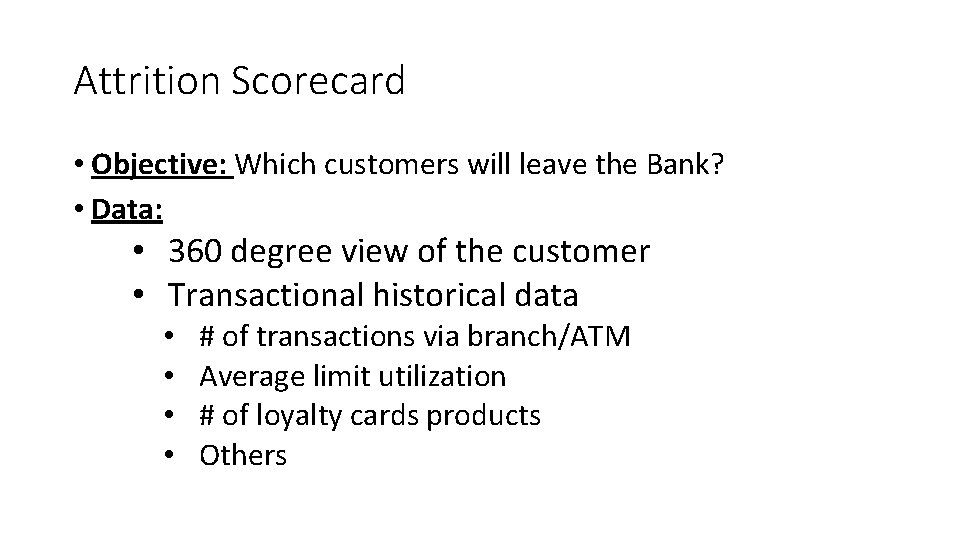 Attrition Scorecard

• Objective: Which customers will leave the Bank?
• Data:
• 360 degree view of the customer
• Transactional historical data
• # of transactions via branch/ATM
• Average limit utilization
• # of loyalty cards products
• Others